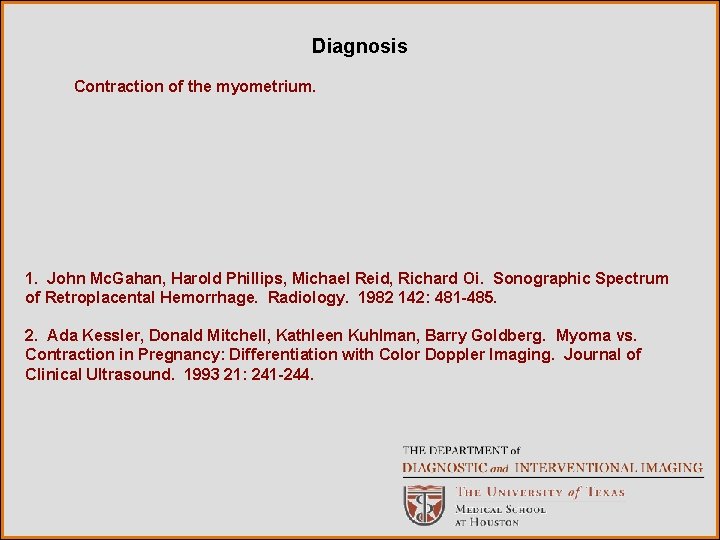 Diagnosis

Contraction of the myometrium.

1. John McGahan, Harold Phillips, Michael Reid, Richard Oi. Sonographic Spectrum of Retroplacental Hemorrhage. Radiology. 1982 142: 481-485.

2. Ada Kessler, Donald Mitchell, Kathleen Kuhlman, Barry Goldberg. Myoma vs. Contraction in Pregnancy: Differentiation with Color Doppler Imaging. Journal of Clinical Ultrasound. 1993 21: 241-244.

THE DEPARTMENT of
DIAGNOSTIC and INTERVENTIONAL IMAGING
THE UNIVERSITY of TEXAS
MEDICAL SCHOOL
AT HOUSTON